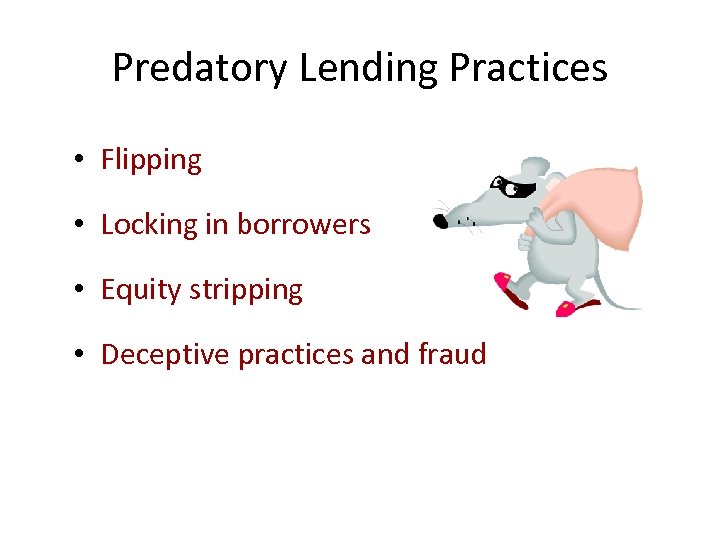 Predatory Lending Practices

• Flipping

• Locking in borrowers

• Equity stripping

• Deceptive practices and fraud